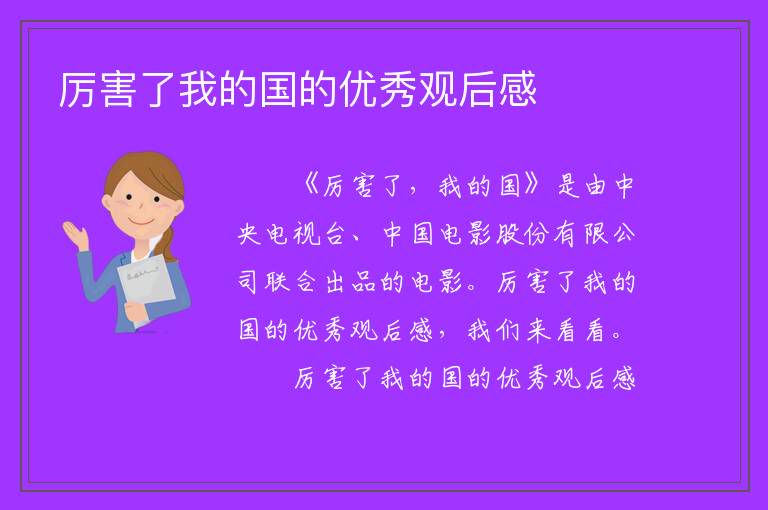 厉害了我的国的优秀观后感

《厉害了，我的国》是由中央电视台、中国电影股份有限公司联合出品的电影。厉害了我的国的优秀观后感，我们来看看。

厉害了我的国的优秀观后感